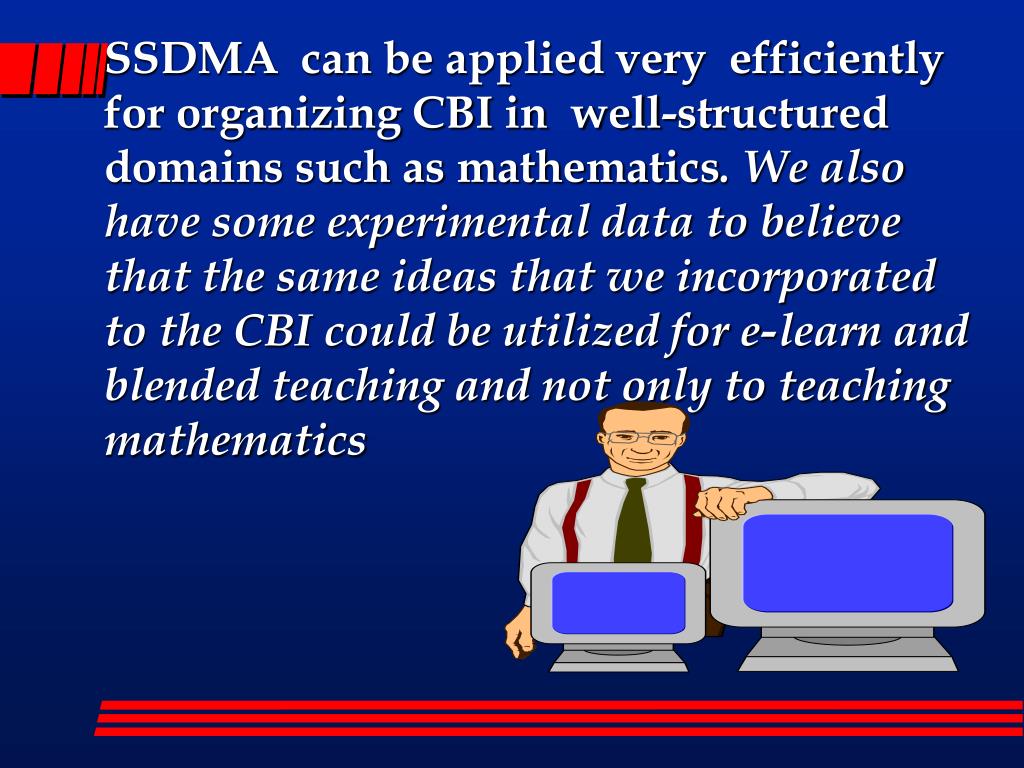 SSDMA can be applied very efficiently for organizing CBI in well-structured domains such as mathematics. We also have some experimental data to believe that the same ideas that we incorporated to the CBI could be utilized for e-learn and blended teaching and not only to teaching mathematics